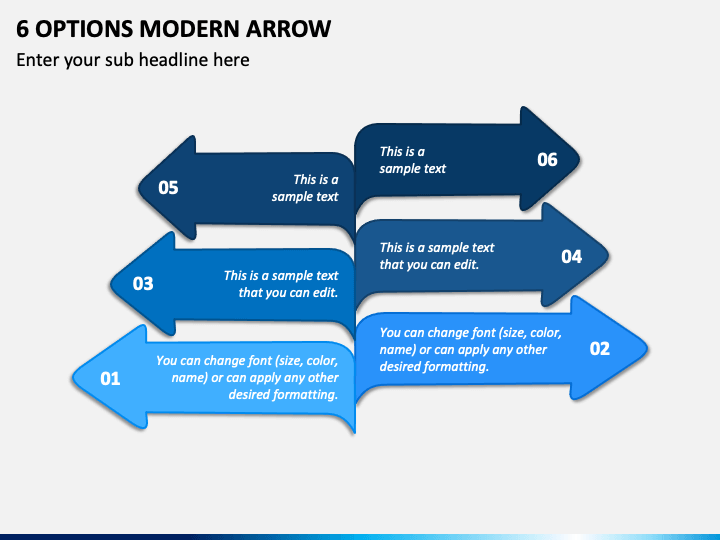 6 OPTIONS MODERN ARROW

Enter your sub headline here

05

This is a sample text

This is a sample text

06

03

This is a sample text that you can edit.

This is a sample text that you can edit.

04

01

You can change font (size, color, name) or can apply any other desired formatting.

You can change font (size, color, name) or can apply any other desired formatting.

02